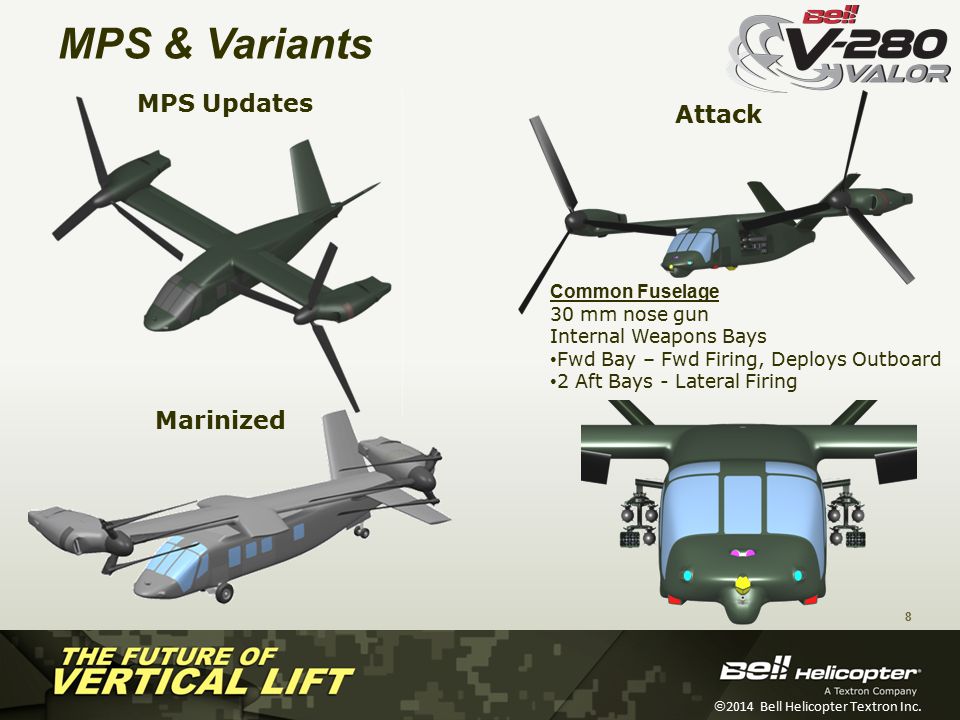 MPS & Variants

Bell V-280 VALOR

MPS Updates

Attack

Common Fuselage
30 mm nose gun
Internal Weapons Bays
•Fwd Bay – Fwd Firing, Deploys Outboard
•2 Aft Bays - Lateral Firing

Marinized

8

THE FUTURE OF VERTICAL LIFT

Bell Helicopter
A Textron Company
©2014 Bell Helicopter Textron Inc.